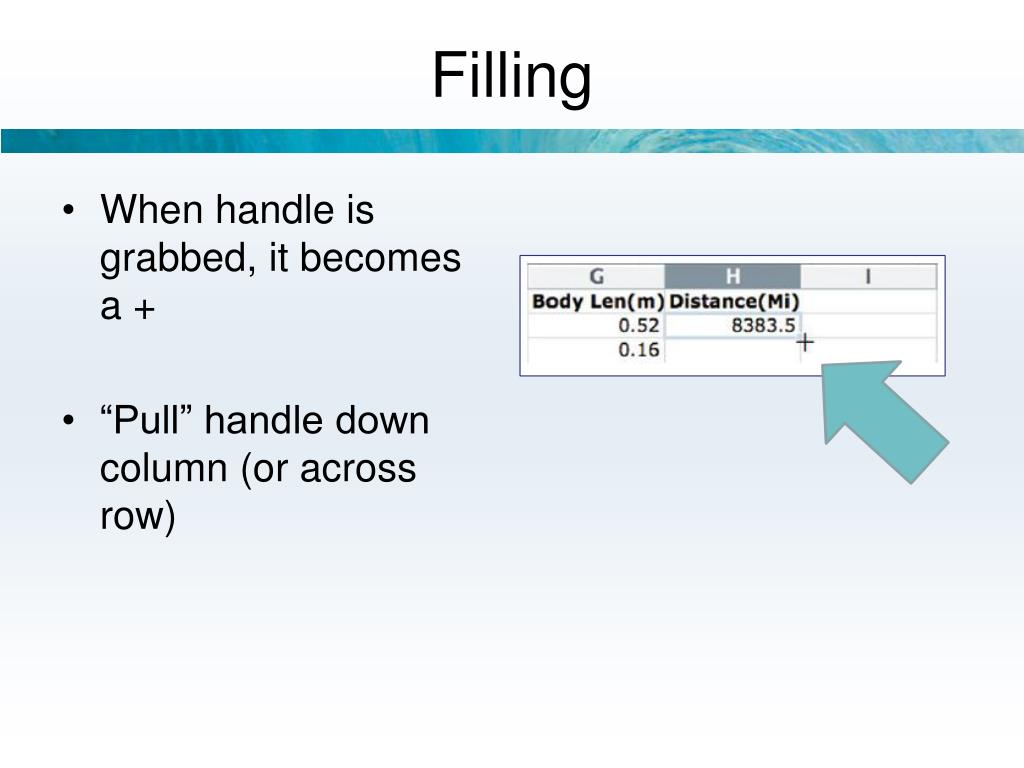 Filling

• When handle is grabbed, it becomes a +

• “Pull” handle down column (or across row)

| G | H | I |
|---|---|---|
| Body Len(m) | Distance(Mi) | |
| 0.52 | 8383.5 | |
| 0.16 | | |